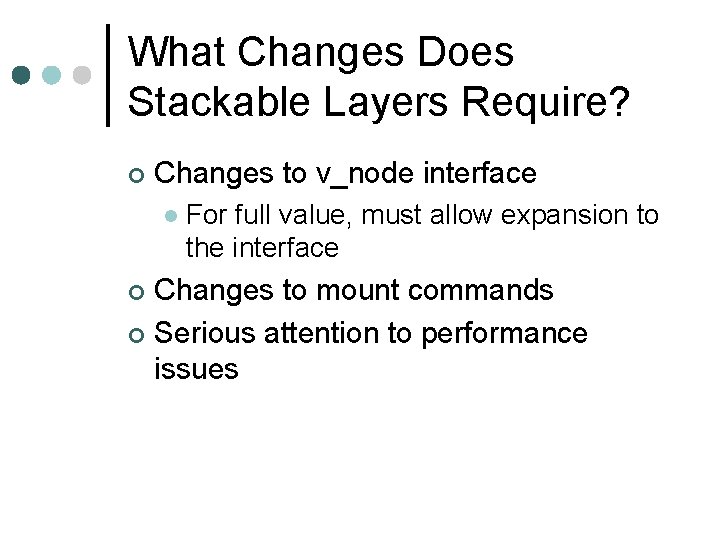 What Changes Does Stackable Layers Require?

Changes to v_node interface

For full value, must allow expansion to the interface

Changes to mount commands

Serious attention to performance issues